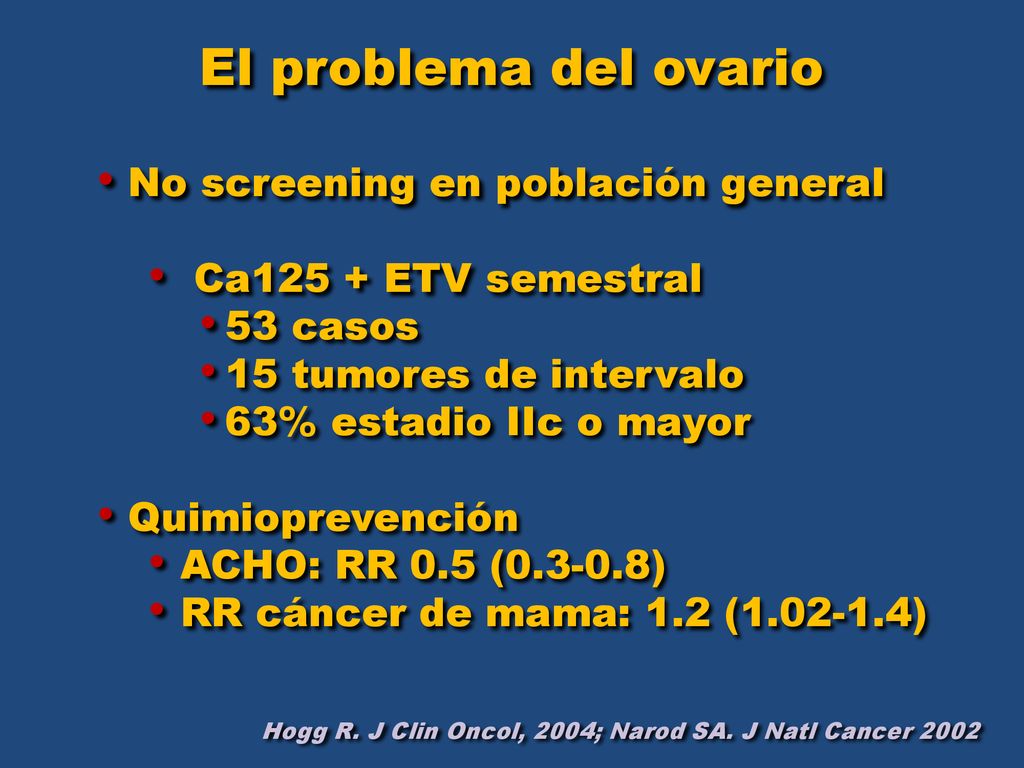 El problema del ovario

• No screening en población general

• Ca125 + ETV semestral
• 53 casos
• 15 tumores de intervalo
• 63% estadio IIc o mayor

• Quimioprevención
• ACHO: RR 0.5 (0.3-0.8)
• RR cáncer de mama: 1.2 (1.02-1.4)

Hogg R. J Clin Oncol, 2004; Narod SA. J Natl Cancer 2002